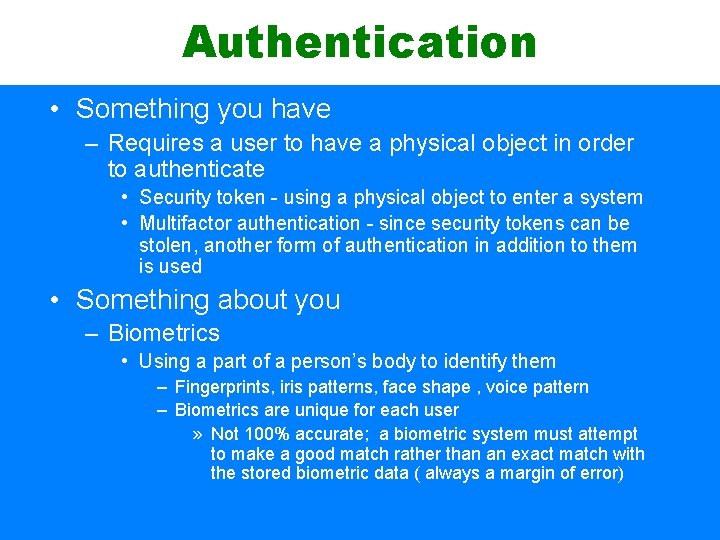 Authentication

• Something you have
– Requires a user to have a physical object in order to authenticate
• Security token - using a physical object to enter a system
• Multifactor authentication - since security tokens can be stolen, another form of authentication in addition to them is used

• Something about you
– Biometrics
• Using a part of a person's body to identify them
– Fingerprints, iris patterns, face shape , voice pattern
– Biometrics are unique for each user
» Not 100% accurate; a biometric system must attempt to make a good match rather than an exact match with the stored biometric data ( always a margin of error)